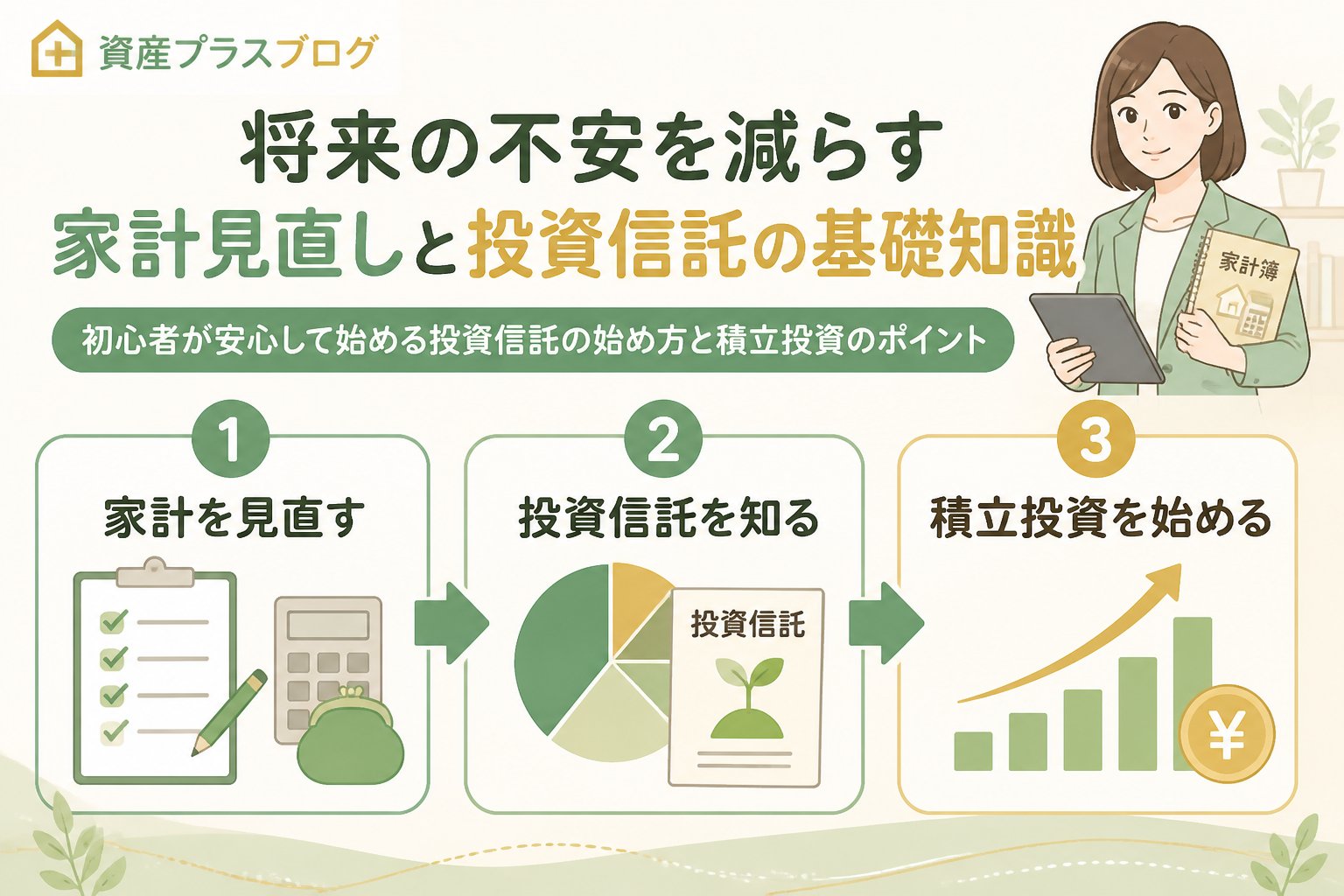 資産プラスブログ

将来の不安を減らす
家計見直しと投資信託の基礎知識

初心者が安心して始める投資信託の始め方と積立投資のポイント

家計簿

1
家計を見直す

2
投資信託を知る

投資信託

3
積立投資を始める

¥